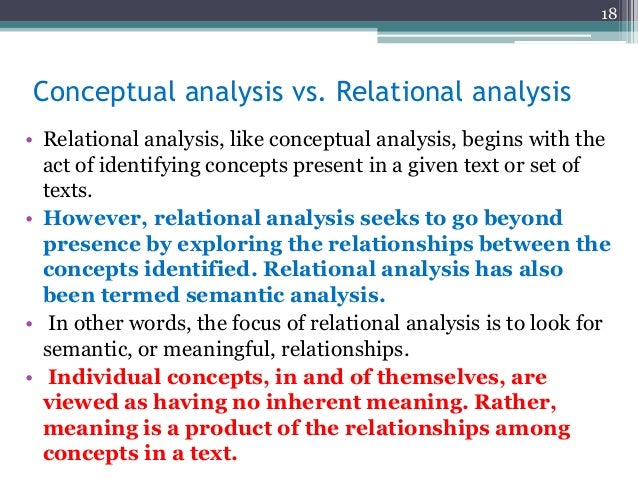 18

Conceptual analysis vs. Relational analysis

• Relational analysis, like conceptual analysis, begins with the act of identifying concepts present in a given text or set of texts.

• However, relational analysis seeks to go beyond presence by exploring the relationships between the concepts identified. Relational analysis has also been termed semantic analysis.

• In other words, the focus of relational analysis is to look for semantic, or meaningful, relationships.

• Individual concepts, in and of themselves, are viewed as having no inherent meaning. Rather, meaning is a product of the relationships among concepts in a text.